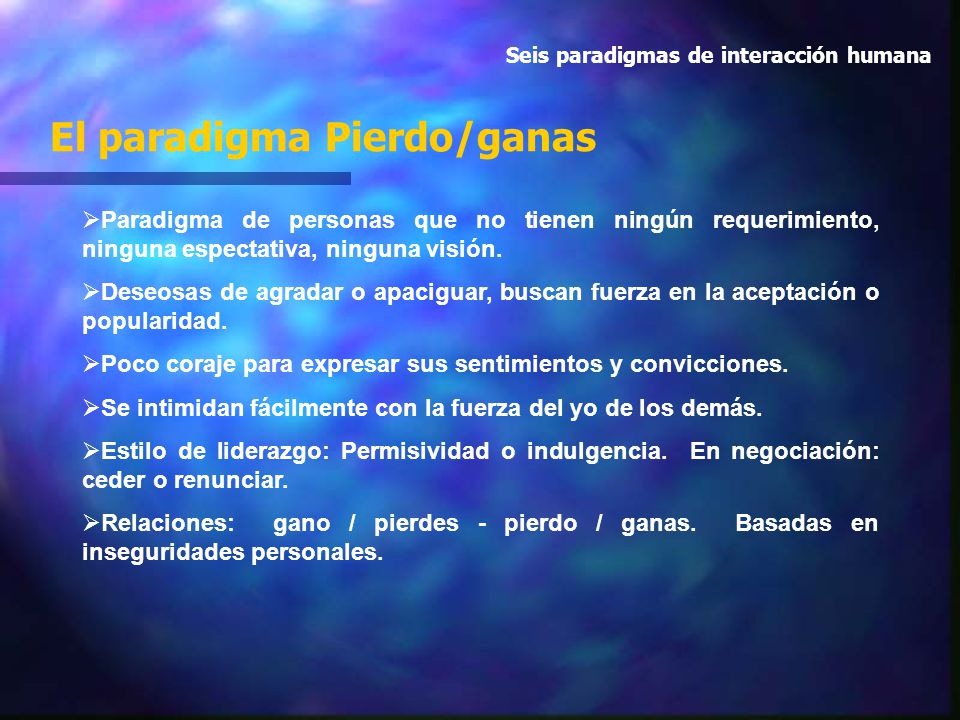 Seis paradigmas de interacción humana

El paradigma Pierdo/ganas

➢Paradigma de personas que no tienen ningún requerimiento, ninguna espectativa, ninguna visión.

➢Deseosas de agradar o apaciguar, buscan fuerza en la aceptación o popularidad.

➢Poco coraje para expresar sus sentimientos y convicciones.

➢Se intimidan fácilmente con la fuerza del yo de los demás.

➢Estilo de liderazgo: Permisividad o indulgencia. En negociación: ceder o renunciar.

➢Relaciones: gano / pierdes - pierdo / ganas. Basadas en inseguridades personales.